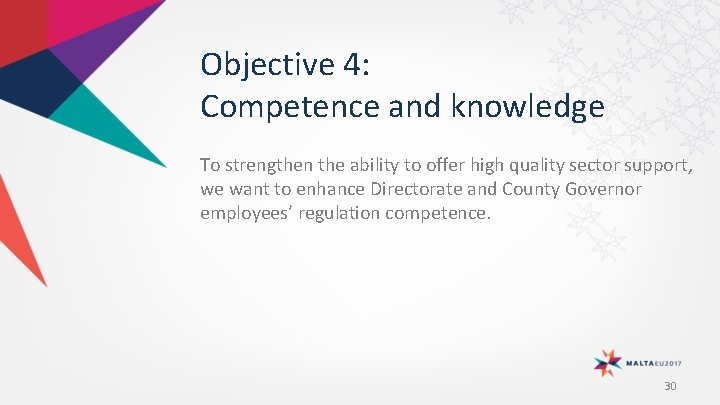 Objective 4:
Competence and knowledge

To strengthen the ability to offer high quality sector support, we want to enhance Directorate and County Governor employees’ regulation competence.

MALTAEU2017

30